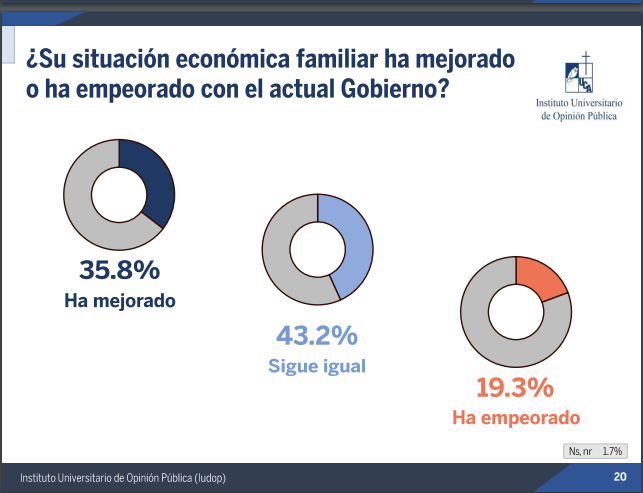 ¿Su situación económica familiar ha mejorado o ha empeorado con el actual Gobierno?

UCA
Instituto Universitario de Opinión Pública

35.8%
Ha mejorado

43.2%
Sigue igual

19.3%
Ha empeorado

Ns, nr 1.7%

Instituto Universitario de Opinión Pública (Iudop)

20